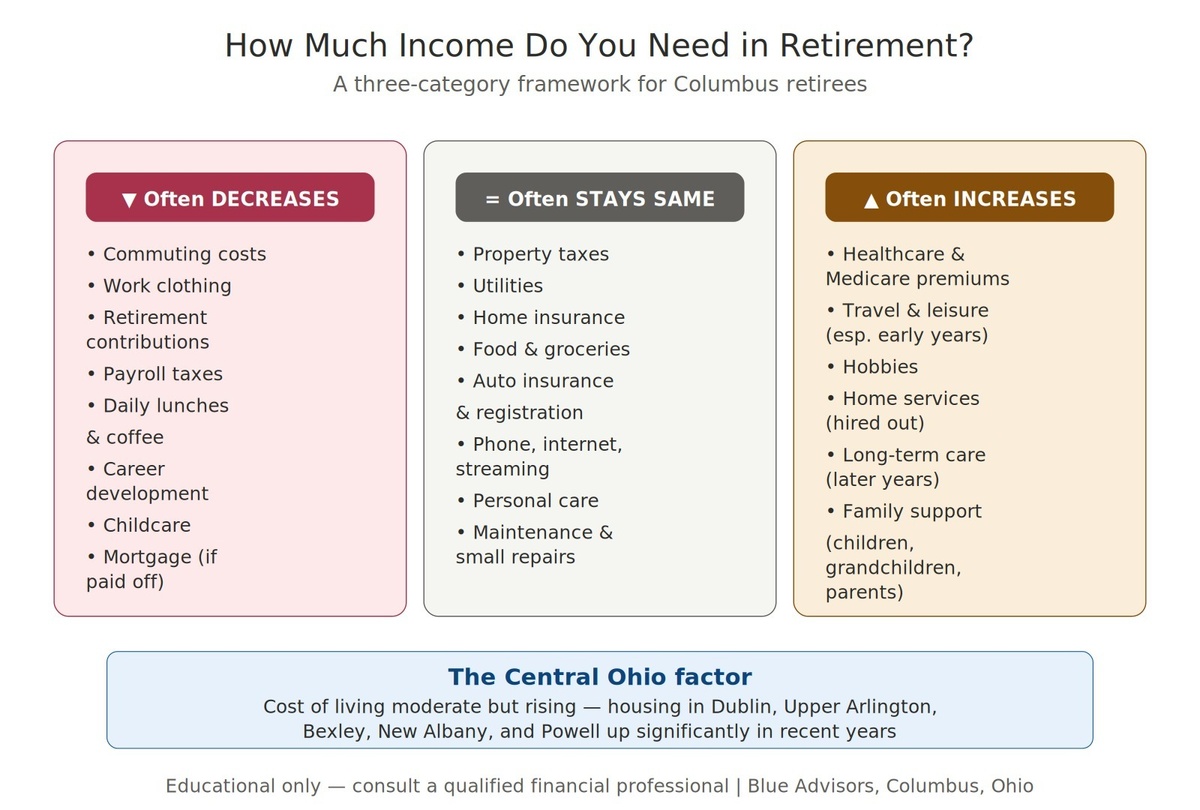 How Much Income Do You Need in Retirement?
A three-category framework for Columbus retirees

▼ Often DECREASES

• Commuting costs
• Work clothing
• Retirement contributions
• Payroll taxes
• Daily lunches & coffee
• Career development
• Childcare
• Mortgage (if paid off)

= Often STAYS SAME

• Property taxes
• Utilities
• Home insurance
• Food & groceries
• Auto insurance & registration
• Phone, internet, streaming
• Personal care
• Maintenance & small repairs

▲ Often INCREASES

• Healthcare & Medicare premiums
• Travel & leisure (esp. early years)
• Hobbies
• Home services (hired out)
• Long-term care (later years)
• Family support (children, grandchildren, parents)

The Central Ohio factor
Cost of living moderate but rising — housing in Dublin, Upper Arlington, Bexley, New Albany, and Powell up significantly in recent years

Educational only — consult a qualified financial professional | Blue Advisors, Columbus, Ohio